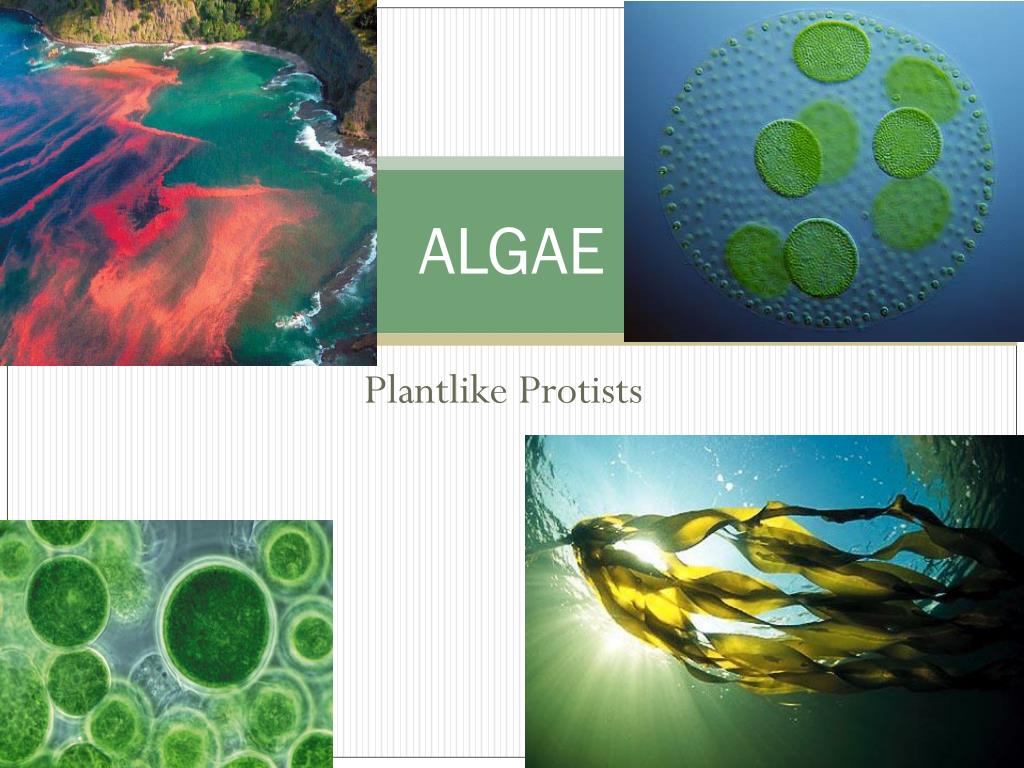 ALGAE

Plantlike Protists